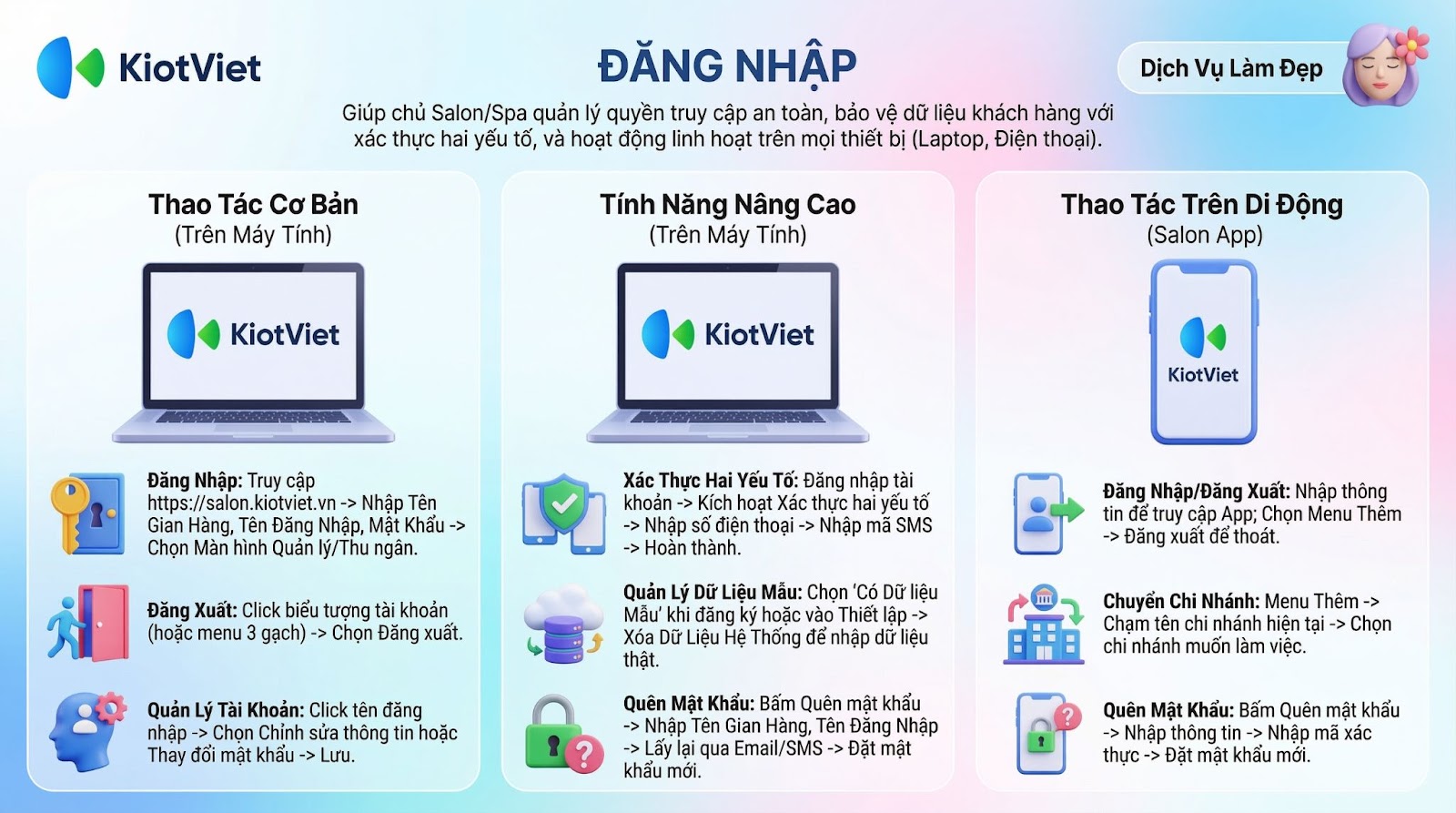 KiotViet

ĐĂNG NHẬP

Dịch Vụ Làm Đẹp

Giúp chủ Salon/Spa quản lý quyền truy cập an toàn, bảo vệ dữ liệu khách hàng với xác thực hai yếu tố, và hoạt động linh hoạt trên mọi thiết bị (Laptop, Điện thoại).

Thao Tác Cơ Bản
(Trên Máy Tính)

KiotViet

Đăng Nhập: Truy cập https://salon.kiotviet.vn -> Nhập Tên Gian Hàng, Tên Đăng Nhập, Mật Khẩu -> Chọn Màn hình Quản lý/Thu ngân.

Đăng Xuất: Click biểu tượng tài khoản (hoặc menu 3 gạch) -> Chọn Đăng xuất.

Quản Lý Tài Khoản: Click tên đăng nhập -> Chọn Chỉnh sửa thông tin hoặc Thay đổi mật khẩu -> Lưu.

Tính Năng Nâng Cao
(Trên Máy Tính)

KiotViet

Xác Thực Hai Yếu Tố: Đăng nhập tài khoản -> Kích hoạt Xác thực hai yếu tố -> Nhập số điện thoại -> Nhập mã SMS -> Hoàn thành.

Quản Lý Dữ Liệu Mẫu: Chọn 'Có Dữ liệu Mẫu' khi đăng ký hoặc vào Thiết lập -> Xóa Dữ Liệu Hệ Thống để nhập dữ liệu thật.

Quên Mật Khẩu: Bấm Quên mật khẩu -> Nhập Tên Gian Hàng, Tên Đăng Nhập -> Lấy lại qua Email/SMS -> Đặt mật khẩu mới.

Thao Tác Trên Di Động
(Salon App)

KiotViet

Đăng Nhập/Đăng Xuất: Nhập thông tin để truy cập App; Chọn Menu Thêm -> Đăng xuất để thoát.

Chuyển Chi Nhánh: Menu Thêm -> Chạm tên chi nhánh hiện tại -> Chọn chi nhánh muốn làm việc.

Quên Mật Khẩu: Bấm Quên mật khẩu -> Nhập thông tin -> Nhập mã xác thực -> Đặt mật khẩu mới.